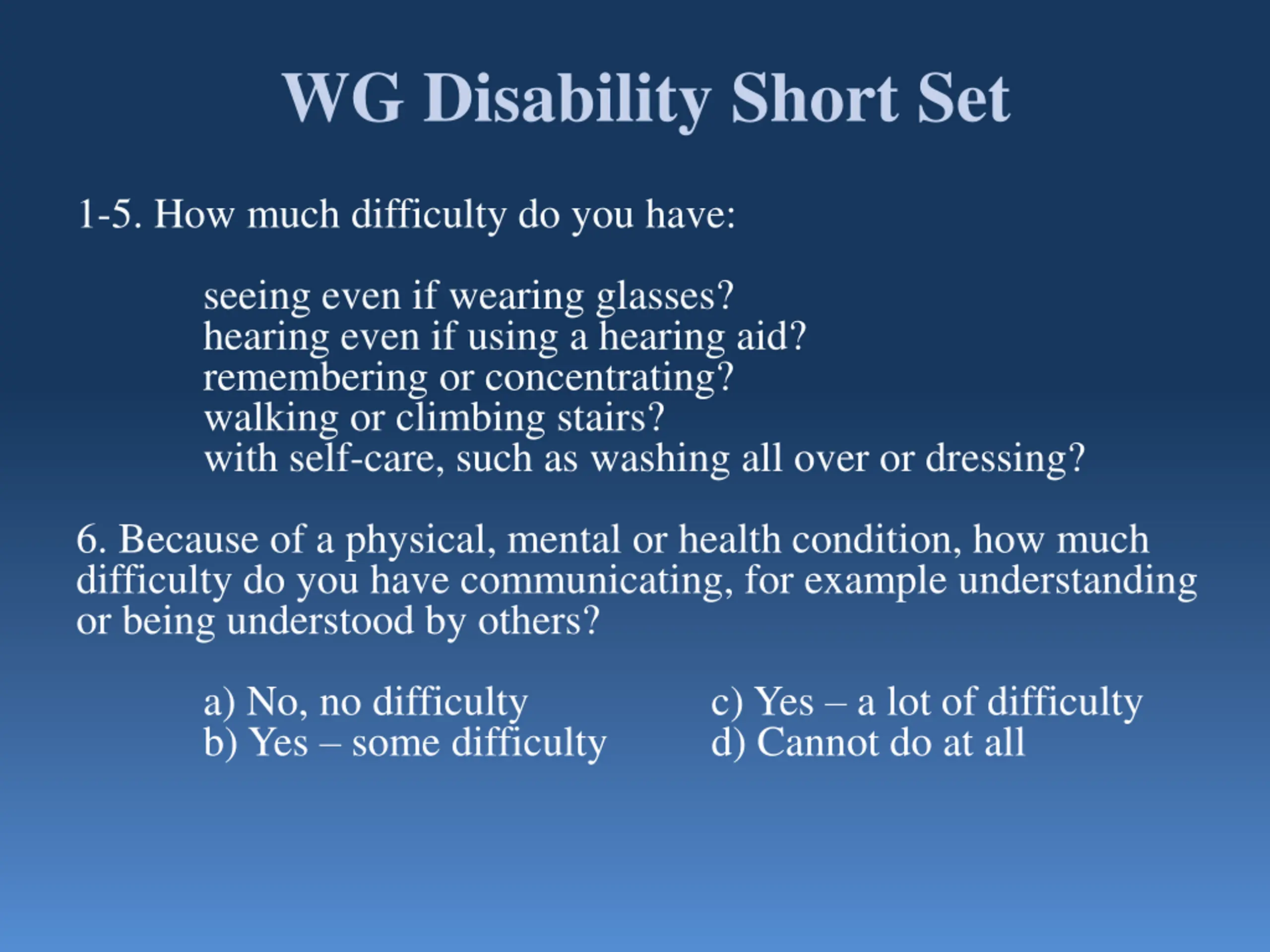 WG Disability Short Set

1-5. How much difficulty do you have:

seeing even if wearing glasses?
hearing even if using a hearing aid?
remembering or concentrating?
walking or climbing stairs?
with self-care, such as washing all over or dressing?

6. Because of a physical, mental or health condition, how much difficulty do you have communicating, for example understanding or being understood by others?

a) No, no difficulty
b) Yes – some difficulty

c) Yes – a lot of difficulty
d) Cannot do at all